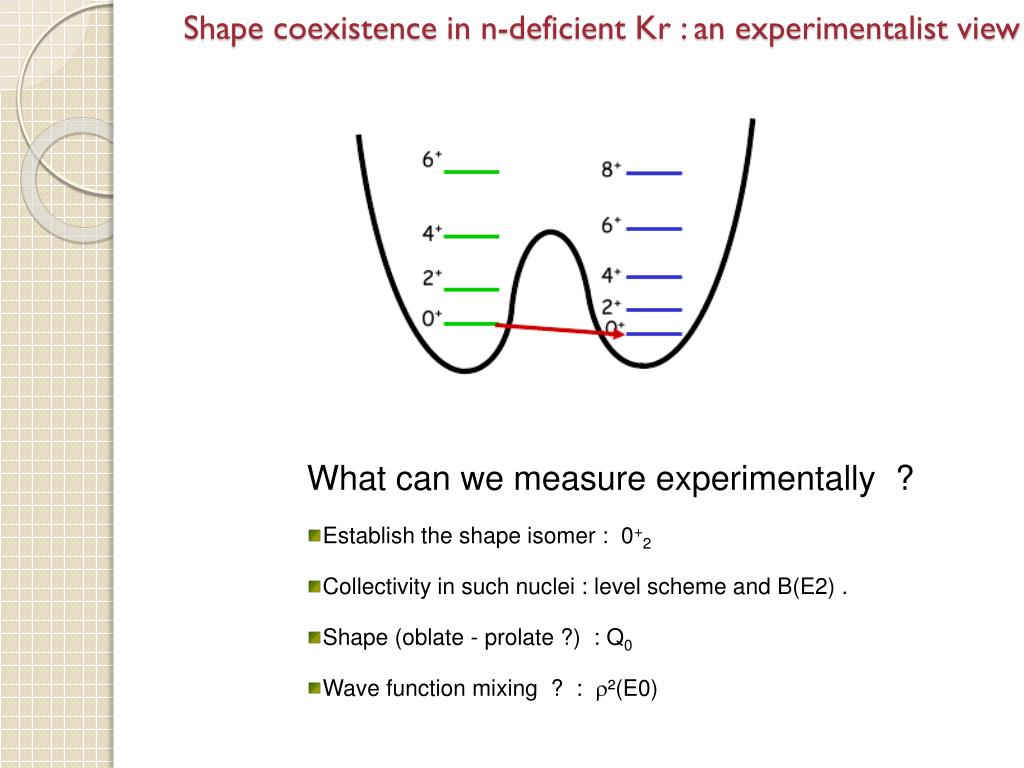 Shape coexistence in n-deficient Kr : an experimentalist view

$6^+$
$4^+$
$2^+$
$0^+$

$8^+$
$6^+$
$4^+$
$2^+$
$0^+$

What can we measure experimentally ?

Establish the shape isomer : $0^+_2$

Collectivity in such nuclei : level scheme and B(E2) .

Shape (oblate - prolate ?) : $Q_0$

Wave function mixing ? : $\rho^2$(E0)